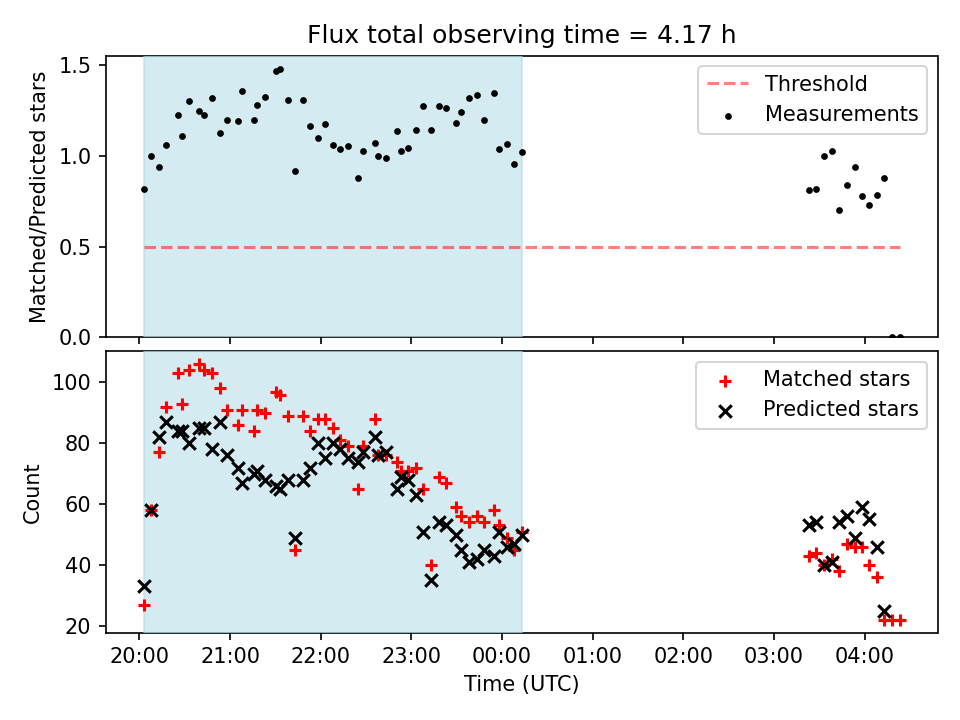 Flux total observing time = 4.17 h

Matched/Predicted stars

1.5
1.0
0.5
0.0

Threshold
Measurements

Count

100
80
60
40
20

Matched stars
Predicted stars

20:00
21:00
22:00
23:00
00:00
01:00
02:00
03:00
04:00

Time (UTC)